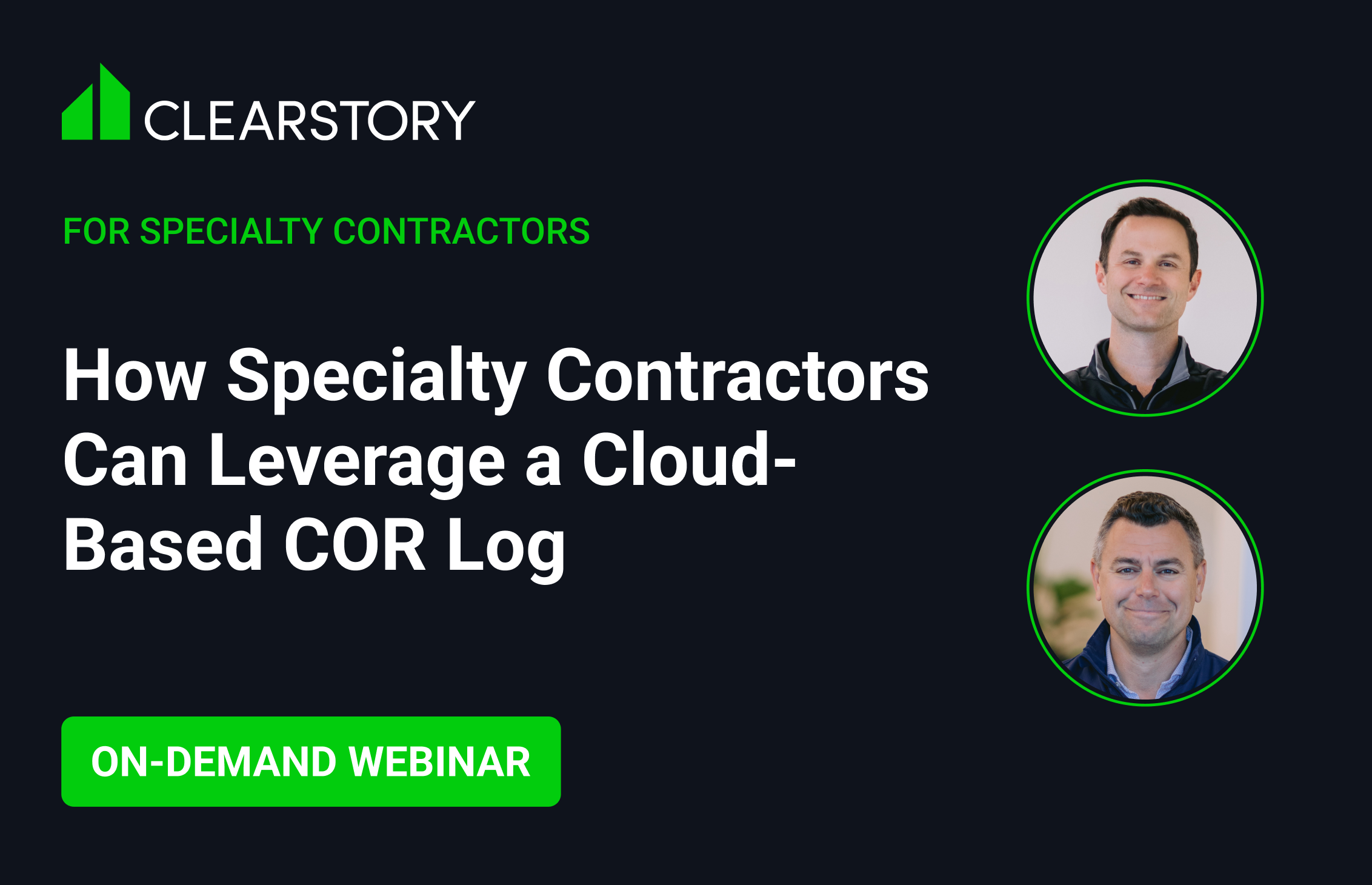 CLEARSTORY

FOR SPECIALTY CONTRACTORS

How Specialty Contractors Can Leverage a Cloud-Based COR Log

ON-DEMAND WEBINAR